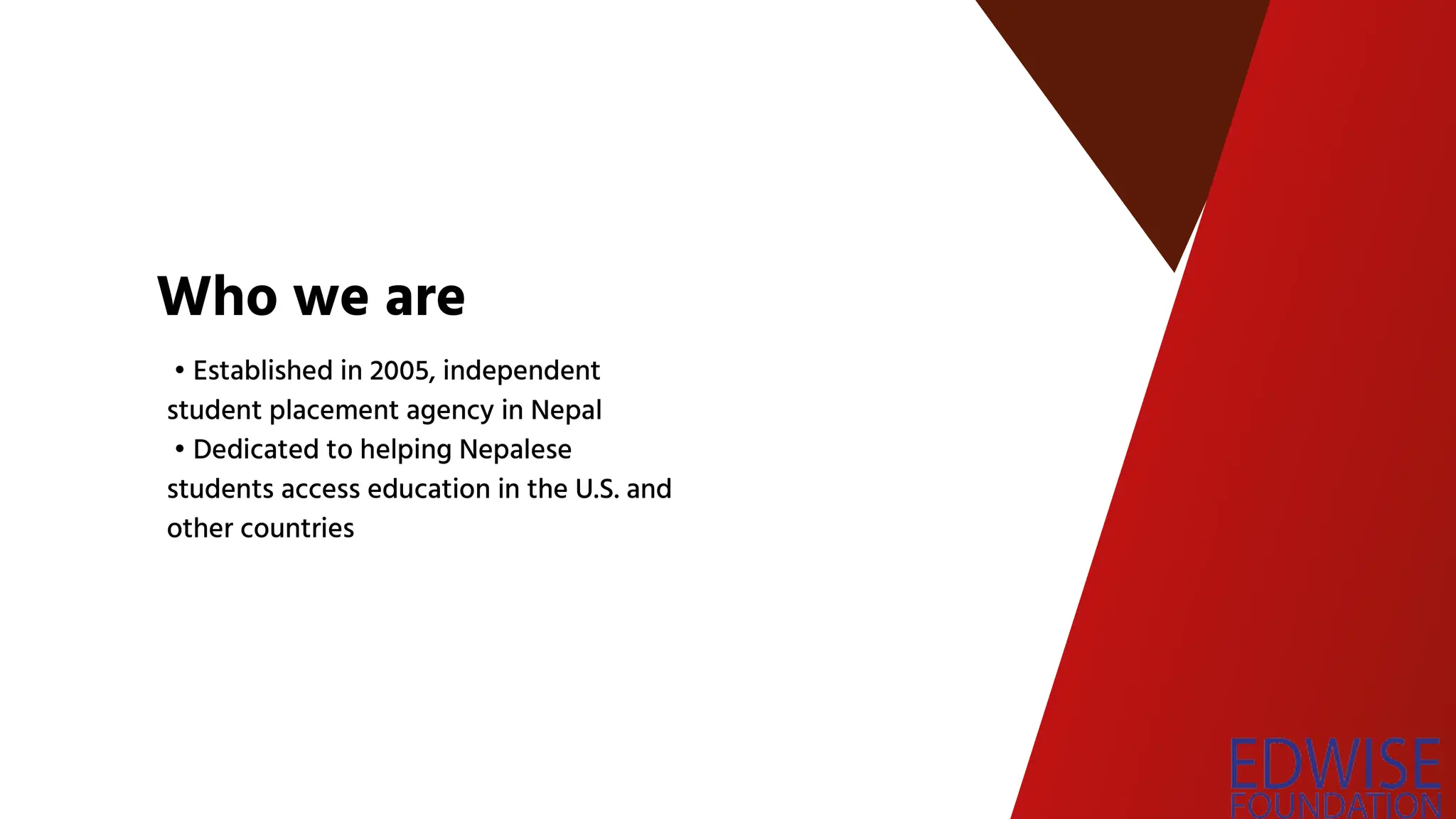 Who we are

• Established in 2005, independent student placement agency in Nepal
• Dedicated to helping Nepalese students access education in the U.S. and other countries

EDWISE
FOUNDATION